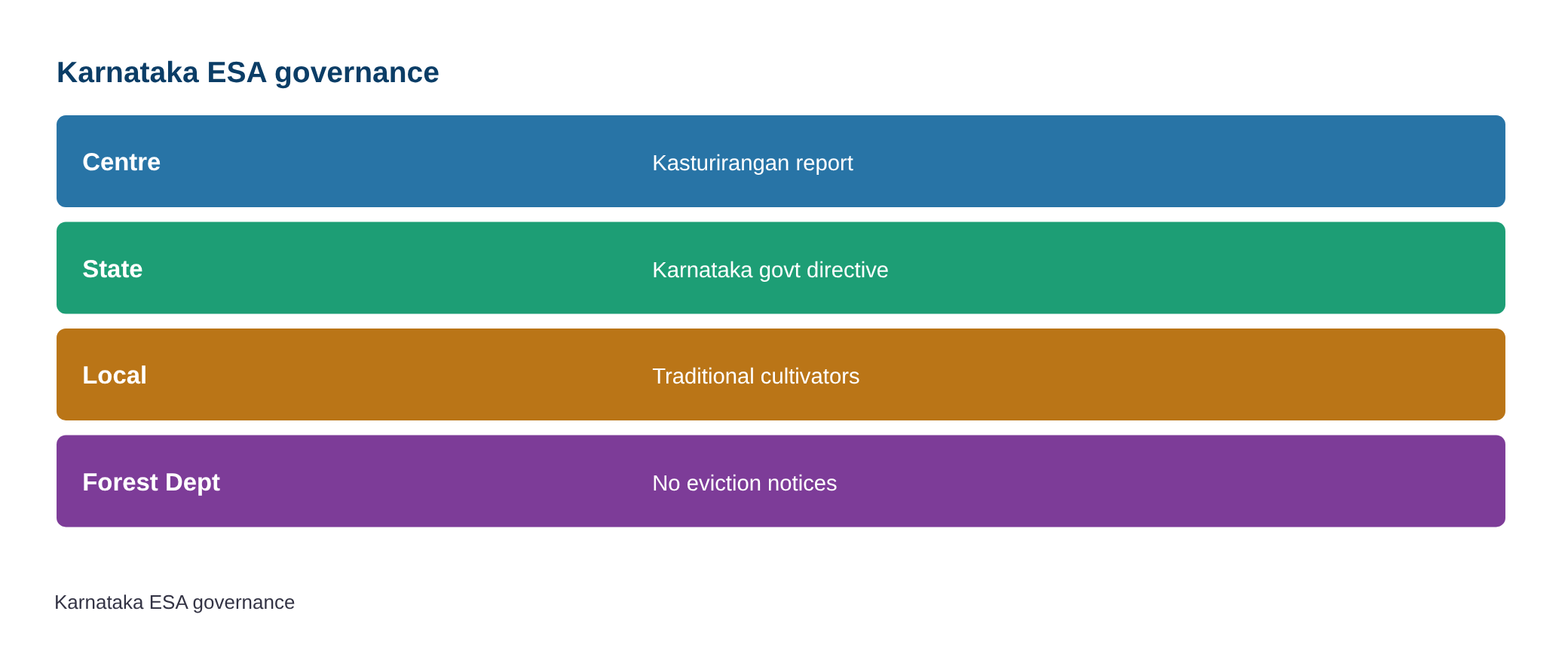 Karnataka ESA governance

| Centre | Kasturirangan report |
|---|---|
| State | Karnataka govt directive |
| Local | Traditional cultivators |
| Forest Dept | No eviction notices |

Karnataka ESA governance